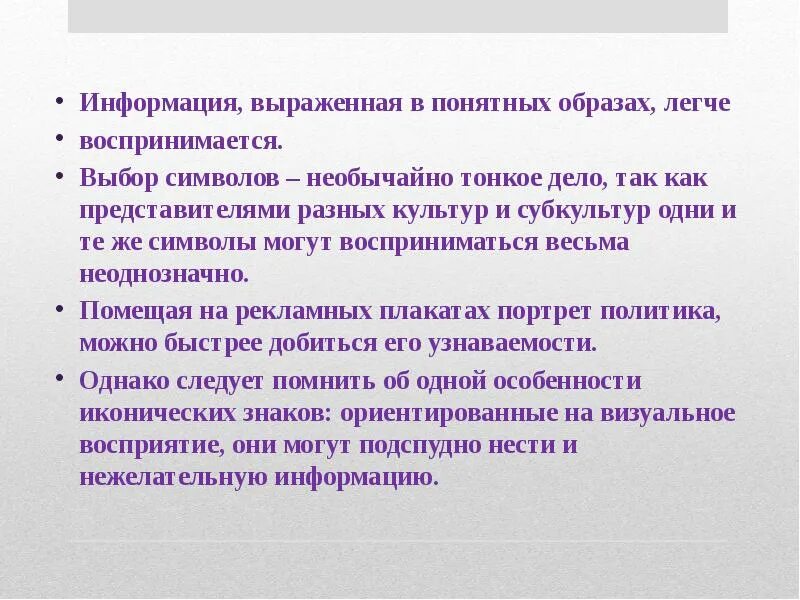 • Информация, выраженная в понятных образах, легче
• воспринимается.
• Выбор символов – необычайно тонкое дело, так как представителями разных культур и субкультур одни и те же символы могут восприниматься весьма неоднозначно.
• Помещая на рекламных плакатах портрет политика, можно быстрее добиться его узнаваемости.
• Однако следует помнить об одной особенности иконических знаков: ориентированные на визуальное восприятие, они могут подспудно нести и нежелательную информацию.